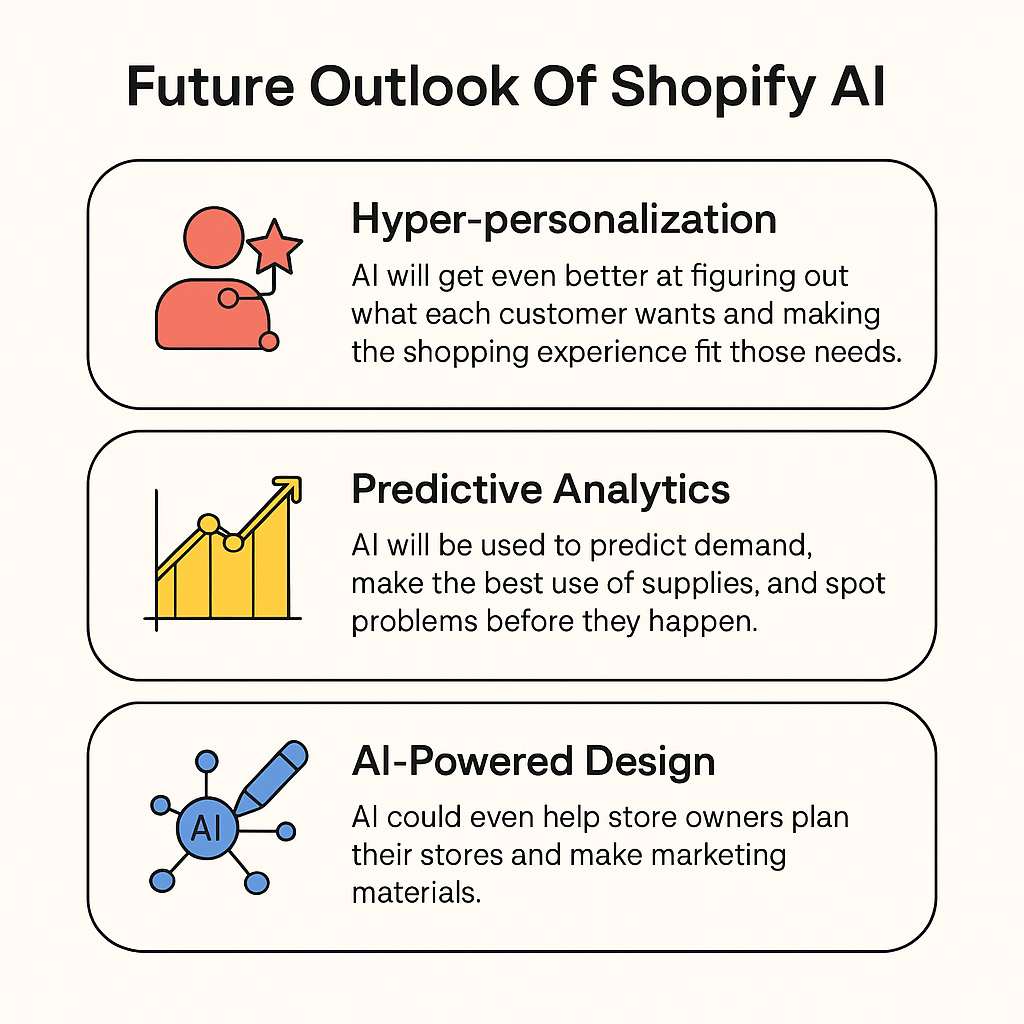 Future Outlook Of Shopify AI

Hyper-personalization

AI will get even better at figuring out what each customer wants and making the shopping experience fit those needs.

Predictive Analytics

AI will be used to predict demand, make the best use of supplies, and spot problems before they happen.

AI

AI-Powered Design

AI could even help store owners plan their stores and make marketing materials.